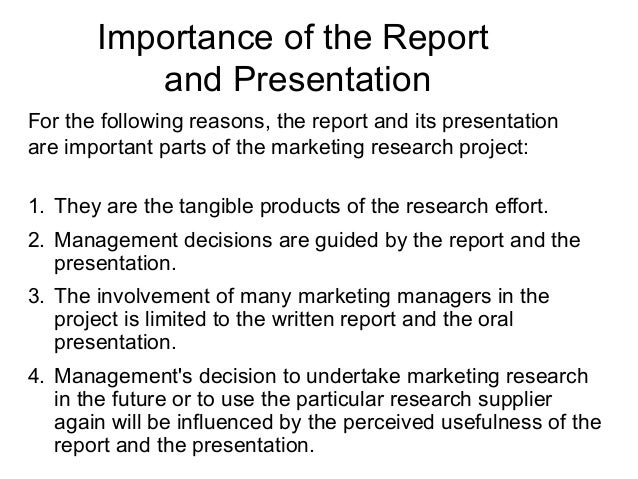 Importance of the Report and Presentation

For the following reasons, the report and its presentation are important parts of the marketing research project:

1. They are the tangible products of the research effort.
2. Management decisions are guided by the report and the presentation.
3. The involvement of many marketing managers in the project is limited to the written report and the oral presentation.
4. Management's decision to undertake marketing research in the future or to use the particular research supplier again will be influenced by the perceived usefulness of the report and the presentation.